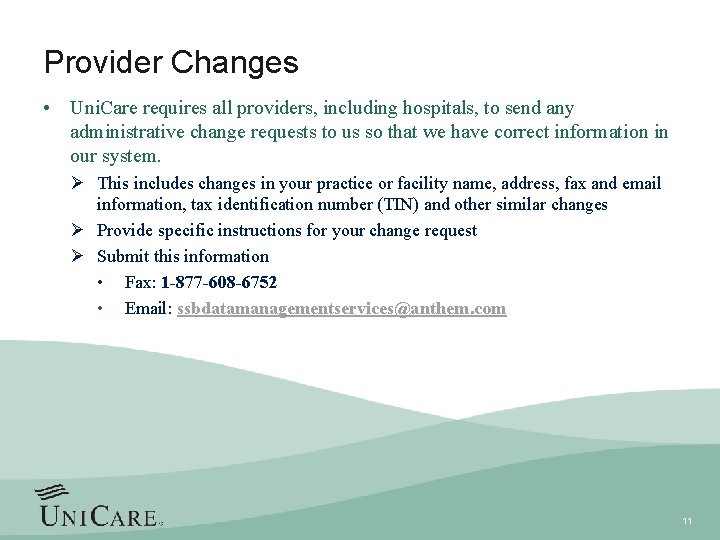 Provider Changes

• UniCare requires all providers, including hospitals, to send any administrative change requests to us so that we have correct information in our system.

➢ This includes changes in your practice or facility name, address, fax and email information, tax identification number (TIN) and other similar changes

➢ Provide specific instructions for your change request

➢ Submit this information

• Fax: 1-877-608-6752

• Email: ssbdatamanagementservices@anthem.com

UNICARE

11